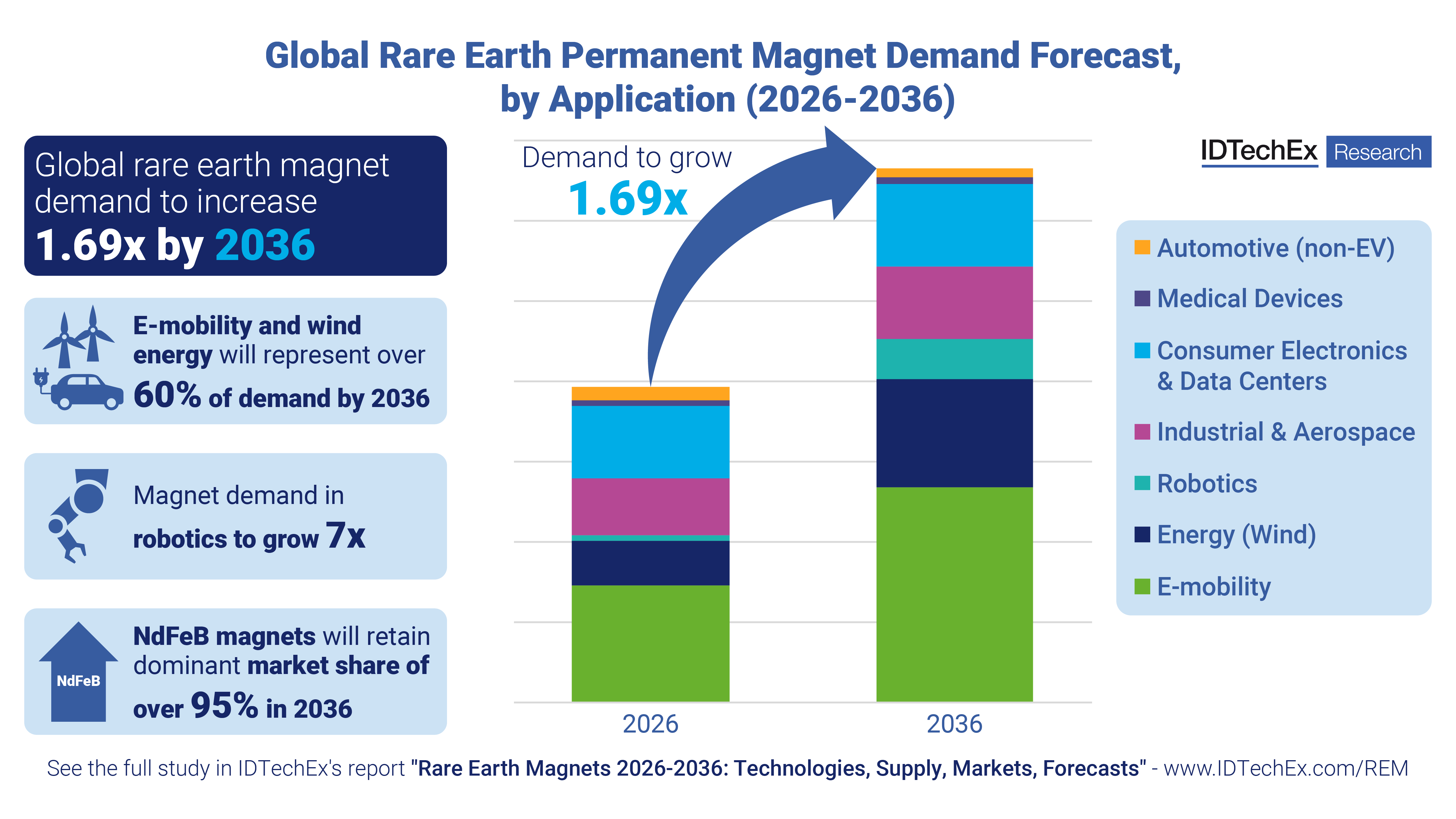 Global Rare Earth Permanent Magnet Demand Forecast, by Application (2026-2036)

Global rare earth magnet demand to increase 1.69x by 2036

E-mobility and wind energy will represent over 60% of demand by 2036

Magnet demand in robotics to grow 7x

NdFeB

NdFeB magnets will retain dominant market share of over 95% in 2036

Demand to grow 1.69x

2026

2036

IDTechEx Research

Automotive (non-EV)
Medical Devices
Consumer Electronics & Data Centers
Industrial & Aerospace
Robotics
Energy (Wind)
E-mobility

See the full study in IDTechEx's report "Rare Earth Magnets 2026-2036: Technologies, Supply, Markets, Forecasts" - www.IDTechEx.com/REM